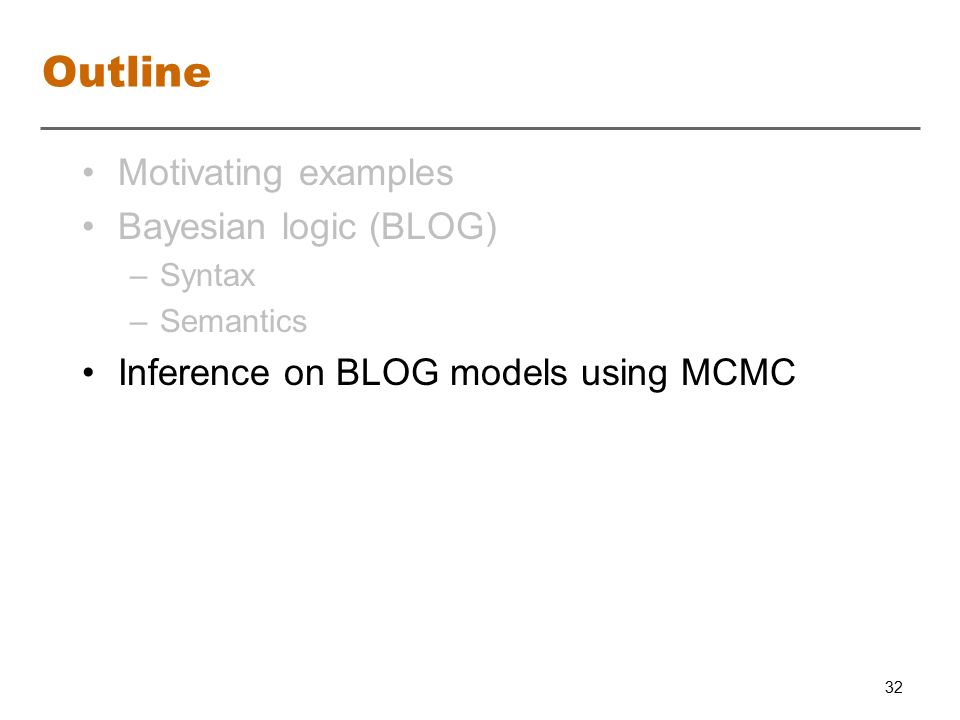 Outline

• Motivating examples
• Bayesian logic (BLOG)
– Syntax
– Semantics
• Inference on BLOG models using MCMC

32